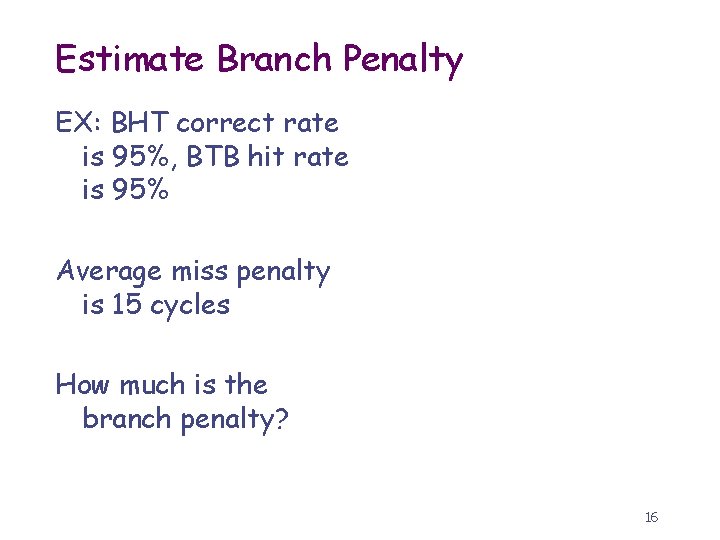 Estimate Branch Penalty

EX: BHT correct rate is 95%, BTB hit rate is 95%

Average miss penalty is 15 cycles

How much is the branch penalty?

16